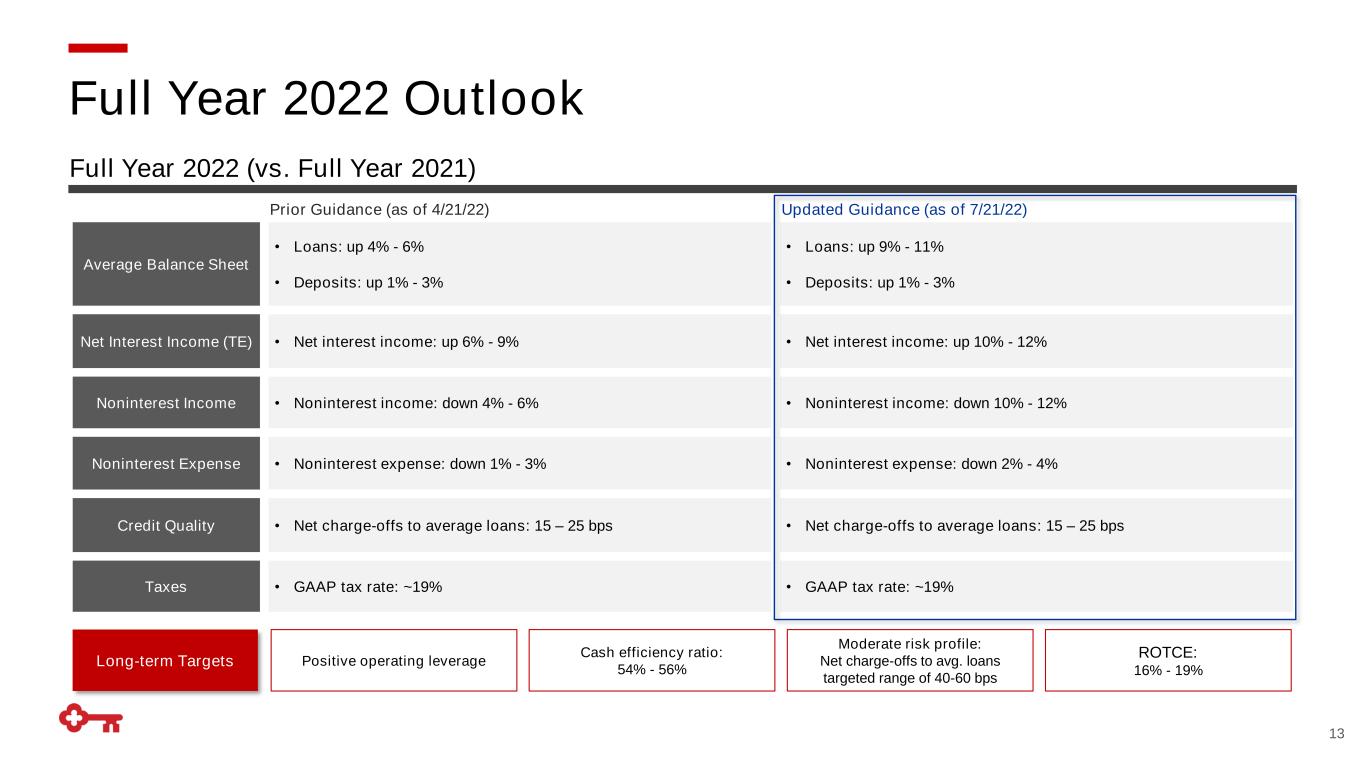 Full Year 2022 Outlook

Full Year 2022 (vs. Full Year 2021)

| | Prior Guidance (as of 4/21/22) | Updated Guidance (as of 7/21/22) |
|---|---|---|
| Average Balance Sheet | • Loans: up 4% - 6% • Deposits: up 1% - 3% | • Loans: up 9% - 11% • Deposits: up 1% - 3% |
| Net Interest Income (TE) | • Net interest income: up 6% - 9% | • Net interest income: up 10% - 12% |
| Noninterest Income | • Noninterest income: down 4% - 6% | • Noninterest income: down 10% - 12% |
| Noninterest Expense | • Noninterest expense: down 1% - 3% | • Noninterest expense: down 2% - 4% |
| Credit Quality | • Net charge-offs to average loans: 15 – 25 bps | • Net charge-offs to average loans: 15 – 25 bps |
| Taxes | • GAAP tax rate: ~19% | • GAAP tax rate: ~19% |

Long-term Targets

Positive operating leverage

Cash efficiency ratio: 54% - 56%

Moderate risk profile: Net charge-offs to avg. loans targeted range of 40-60 bps

ROTCE: 16% - 19%

13